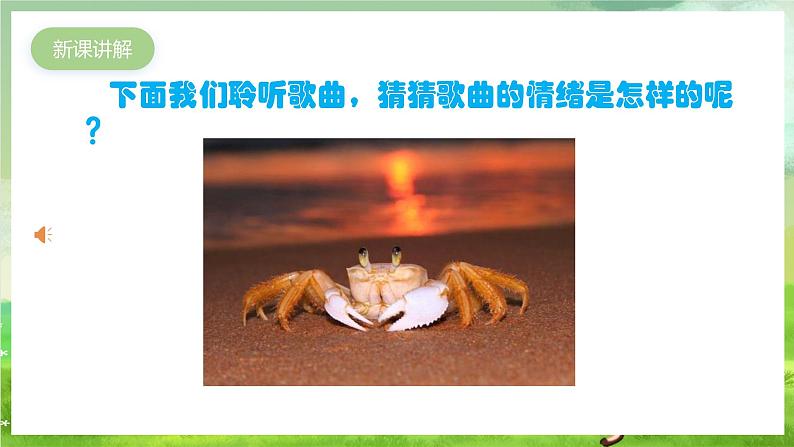 新课讲解

下面我们聆听歌曲，猜猜歌曲的情绪是怎样的呢？